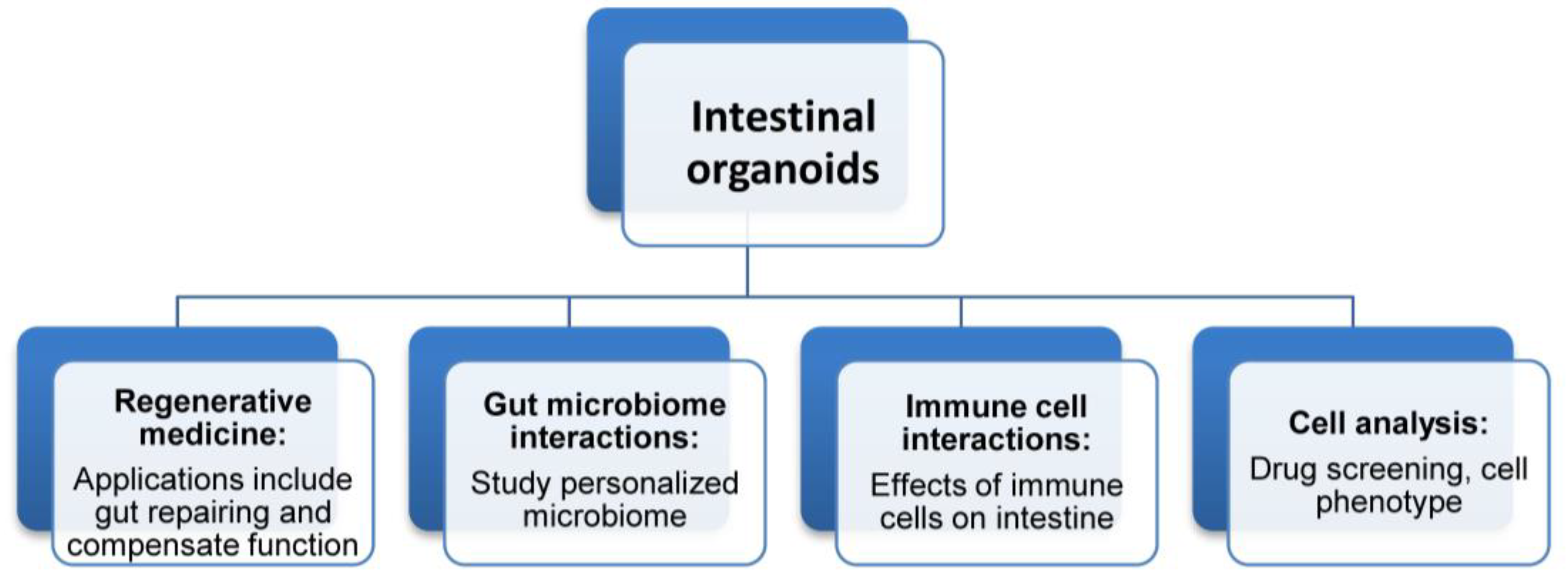 Intestinal organoids

Regenerative medicine:
Applications include gut repairing and compensate function

Gut microbiome interactions:
Study personalized microbiome

Immune cell interactions:
Effects of immune cells on intestine

Cell analysis:
Drug screening, cell phenotype